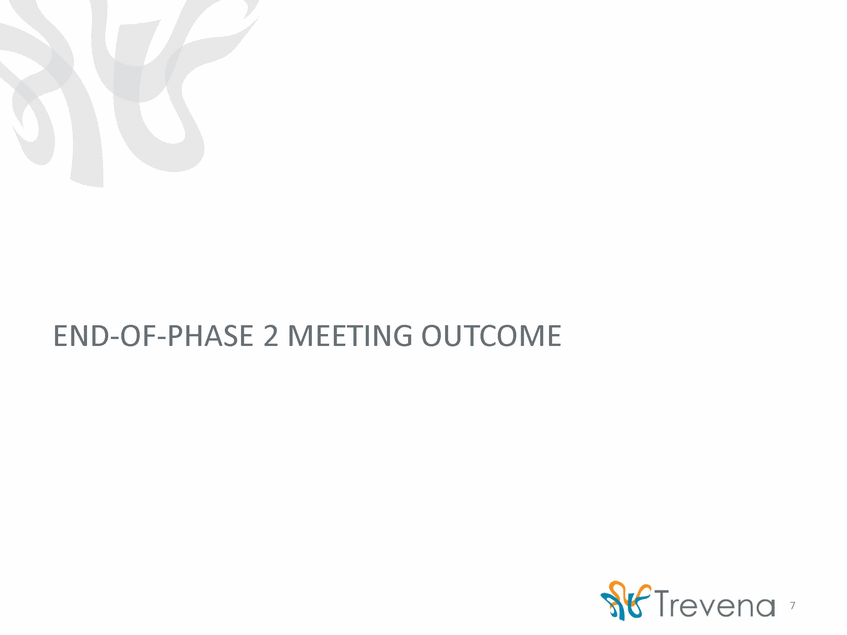 END-OF-PHASE 2 MEETING OUTCOME

Trevena 7